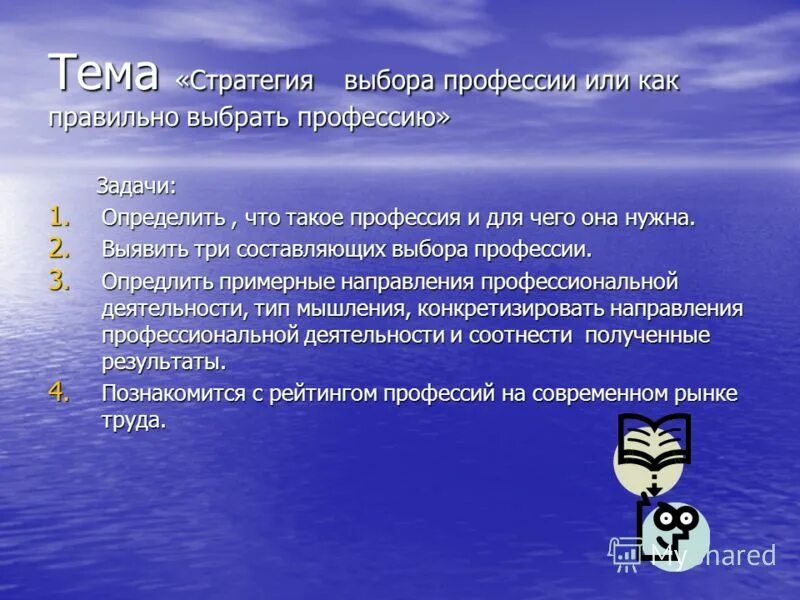 Тема «Стратегия выбора профессии или как правильно выбрать профессию»

Задачи:

1. Определить , что такое профессия и для чего она нужна.
2. Выявить три составляющих выбора профессии.
3. Опредлить примерные направления профессиональной деятельности, тип мышления, конкретизировать направления профессиональной деятельности и соотнести полученные результаты.
4. Познакомится с рейтингом профессий на современном рынке труда.

MyShared